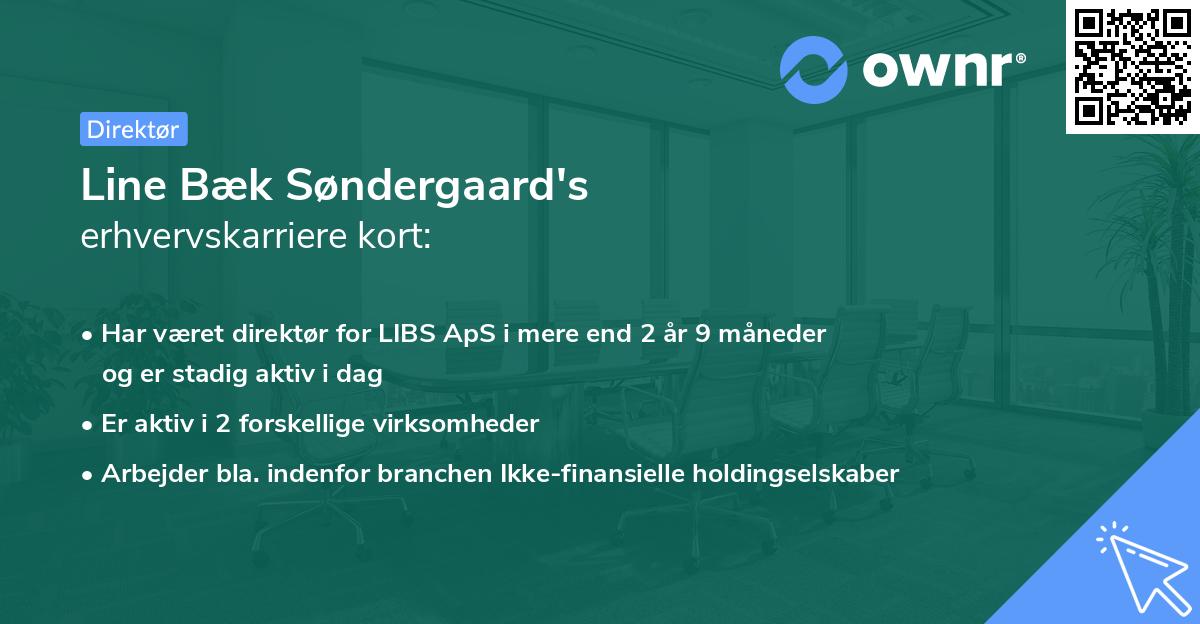 ownr®

Direktør

Line Bæk Søndergaard's
erhvervskarriere kort:

• Har været direktør for LIBS ApS i mere end 2 år 9 måneder og er stadig aktiv i dag
• Er aktiv i 2 forskellige virksomheder
• Arbejder bla. indenfor branchen Ikke-finansielle holdingselskaber